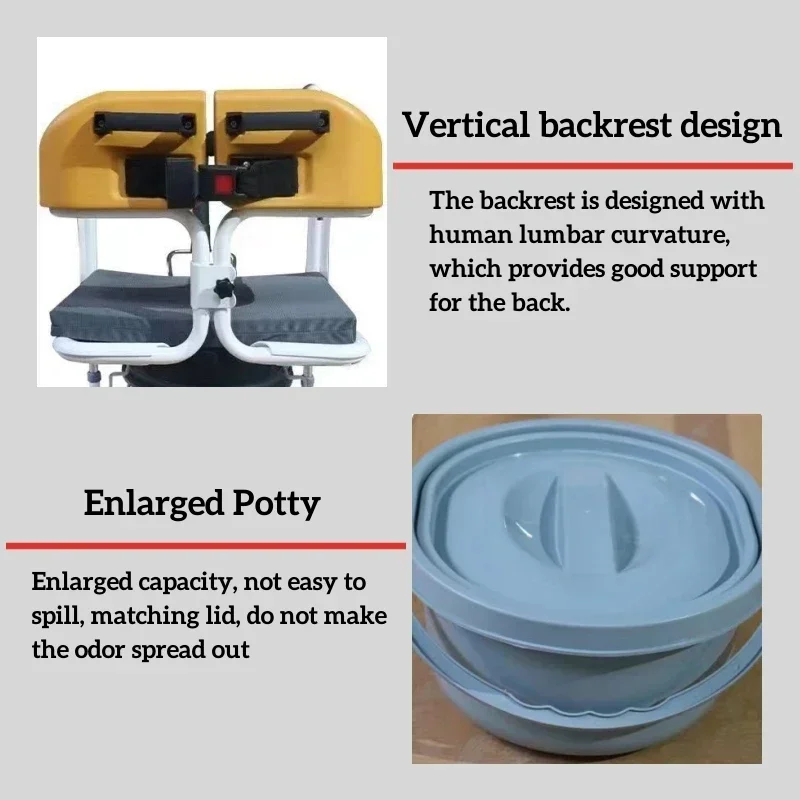 Vertical backrest design

The backrest is designed with human lumbar curvature, which provides good support for the back.

Enlarged Potty

Enlarged capacity, not easy to spill, matching lid, do not make the odor spread out